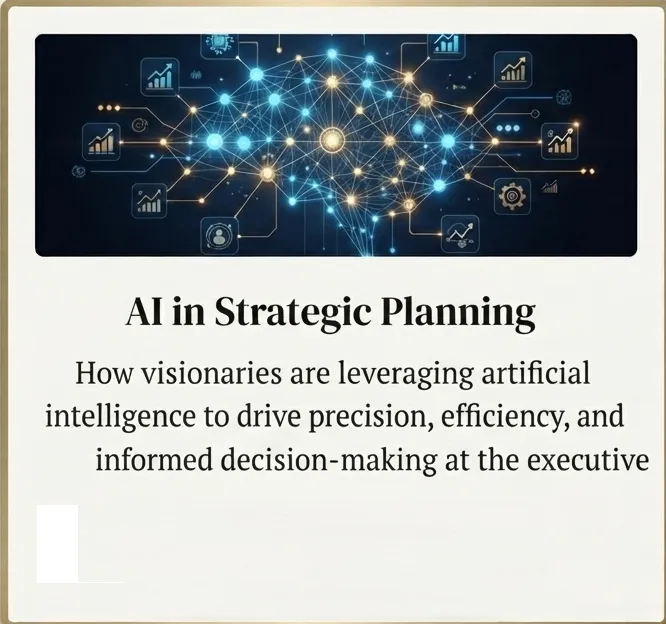 AI in Strategic Planning

How visionaries are leveraging artificial intelligence to drive precision, efficiency, and informed decision-making at the executive